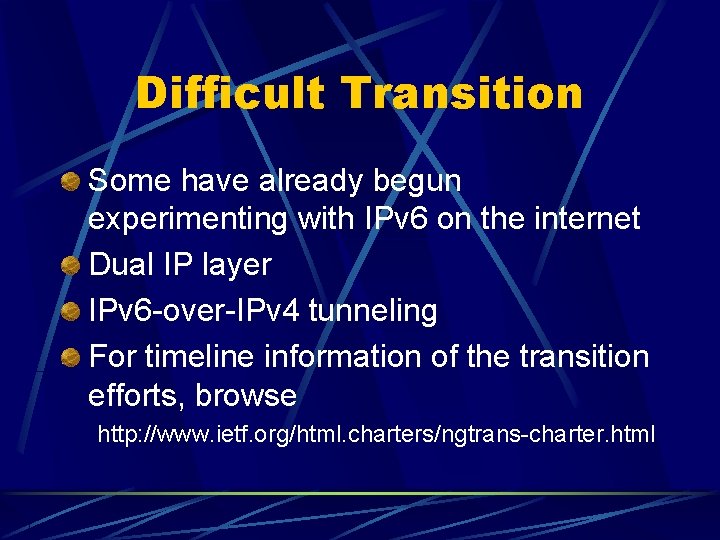 Difficult Transition

Some have already begun experimenting with IPv6 on the internet

Dual IP layer

IPv6-over-IPv4 tunneling

For timeline information of the transition efforts, browse

http://www.ietf.org/html.charters/ngtrans-charter.html